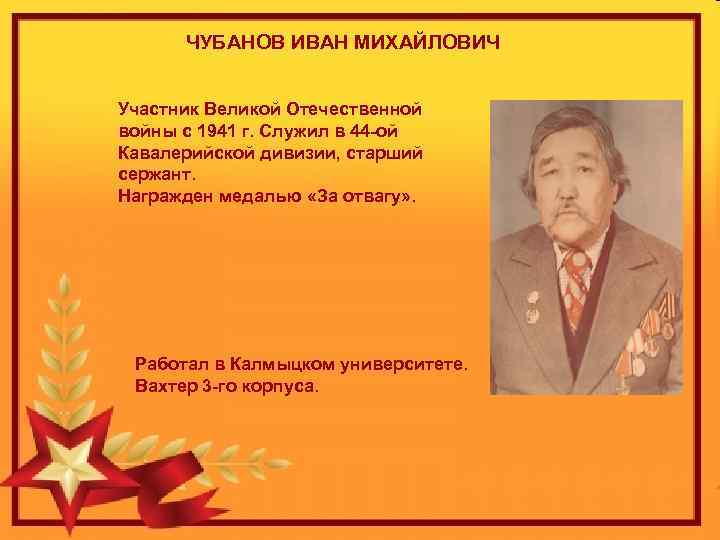 ЧУБАНОВ ИВАН МИХАЙЛОВИЧ

Участник Великой Отечественной войны с 1941 г. Служил в 44-ой Кавалерийской дивизии, старший сержант.
Награжден медалью «За отвагу».

Работал в Калмыцком университете.
Вахтер 3-го корпуса.